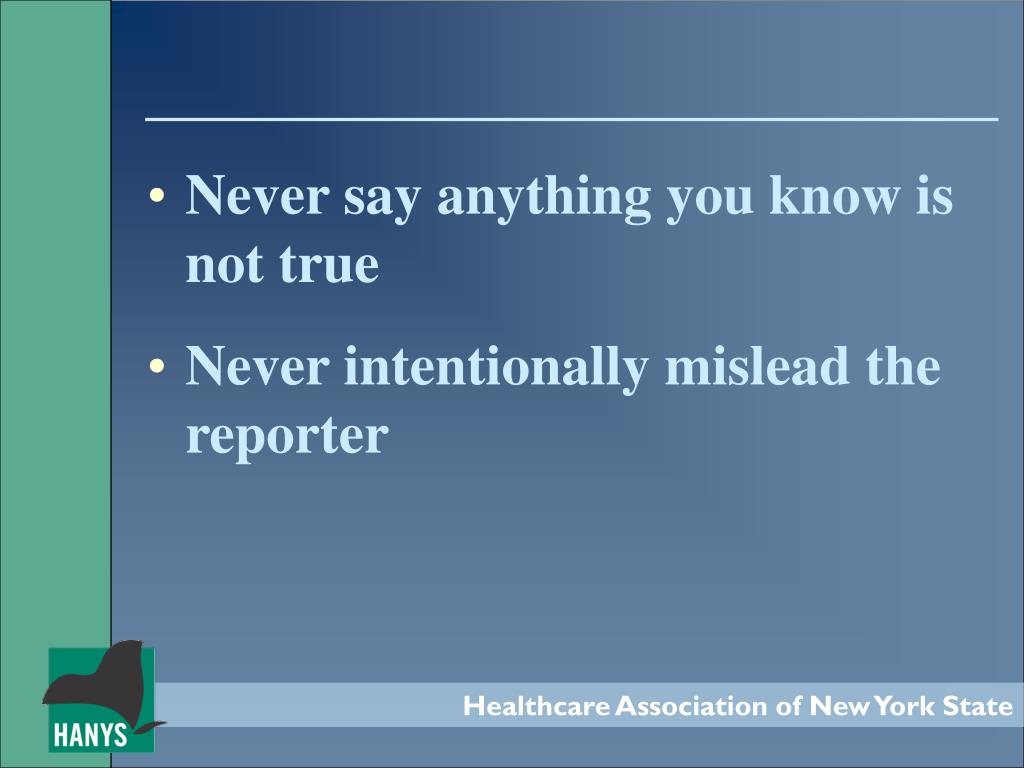 • Never say anything you know is not true

• Never intentionally mislead the reporter

HANYS

Healthcare Association of New York State